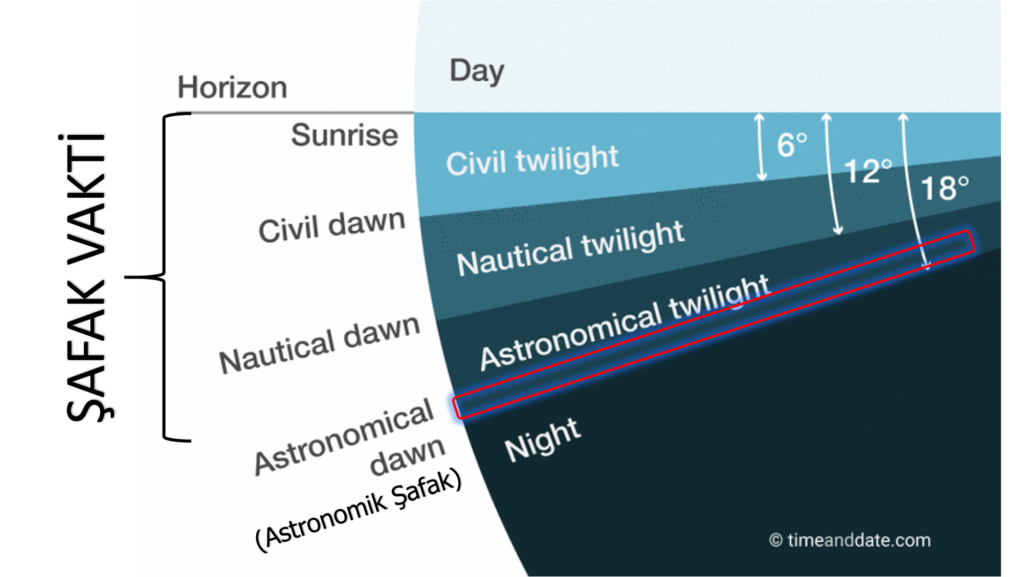 ŞAFAK VAKTİ

Horizon

Sunrise

Civil dawn

Nautical dawn

Astronomical dawn

(Astronomik Şafak)

Day

Civil twilight

Nautical twilight

Astronomical twilight

Night

6°

12°

18°

© timeanddate.com